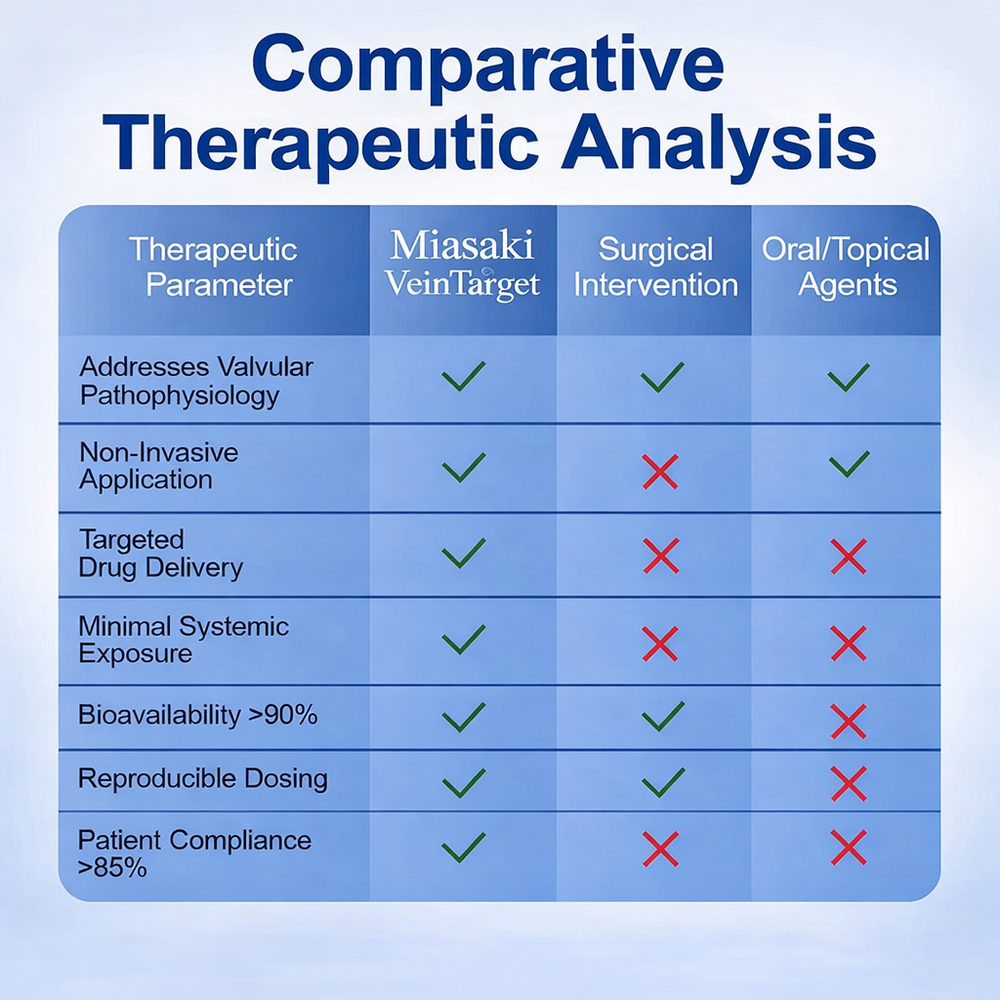 Comparative Therapeutic Analysis

| Therapeutic Parameter | Miasaki VeinTarget | Surgical Intervention | Oral/Topical Agents |
|---|---|---|---|
| Addresses Valvular Pathophysiology | ✓ | ✓ | ✓ |
| Non-Invasive Application | ✓ | ✗ | ✓ |
| Targeted Drug Delivery | ✓ | ✗ | ✗ |
| Minimal Systemic Exposure | ✓ | ✗ | ✗ |
| Bioavailability >90% | ✓ | ✓ | ✗ |
| Reproducible Dosing | ✓ | ✓ | ✗ |
| Patient Compliance >85% | ✓ | ✗ | ✗ |